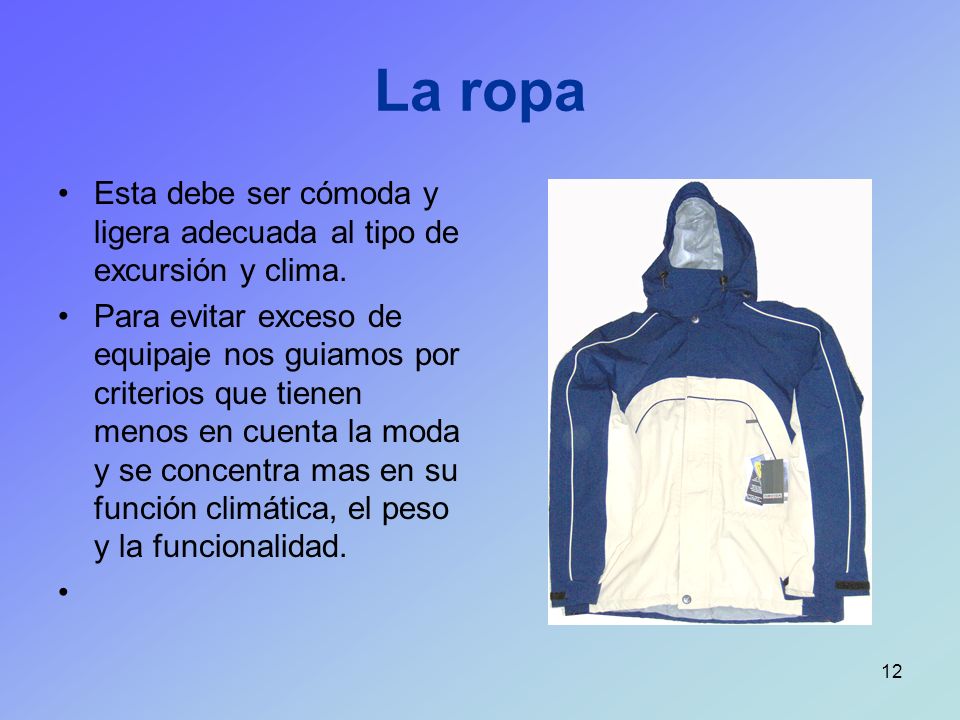 La ropa

• Esta debe ser cómoda y ligera adecuada al tipo de excursión y clima.
• Para evitar exceso de equipaje nos guiamos por criterios que tienen menos en cuenta la moda y se concentra mas en su función climática, el peso y la funcionalidad.
•

12